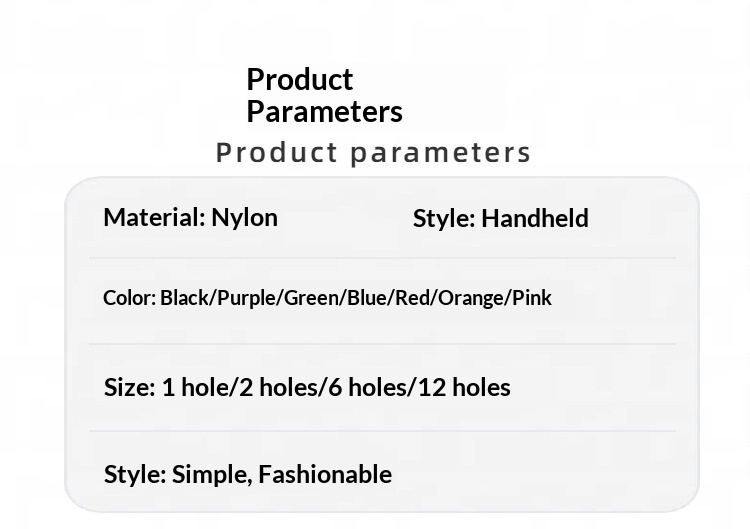 Product Parameters

Product parameters

Material: Nylon

Style: Handheld

Color: Black/Purple/Green/Blue/Red/Orange/Pink

Size: 1 hole/2 holes/6 holes/12 holes

Style: Simple, Fashionable